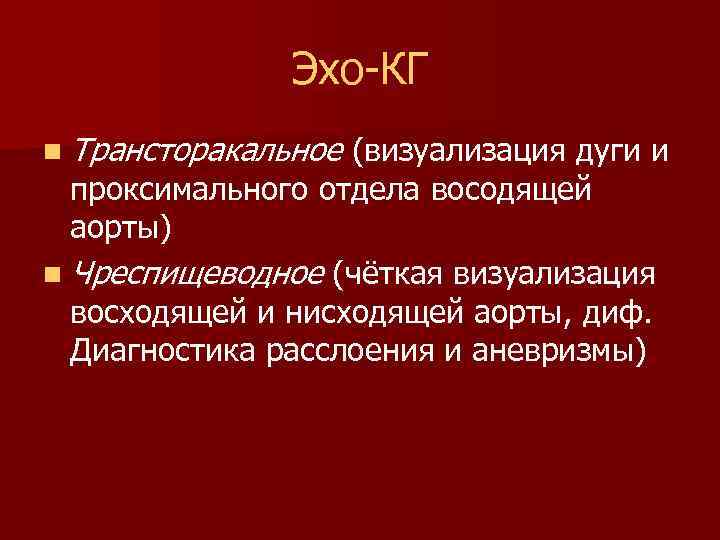 Эхо-КГ

Трансторакальное (визуализация дуги и проксимального отдела восодящей аорты)

Чреспищеводное (чёткая визуализация восходящей и нисходящей аорты, диф. Диагностика расслоения и аневризмы)